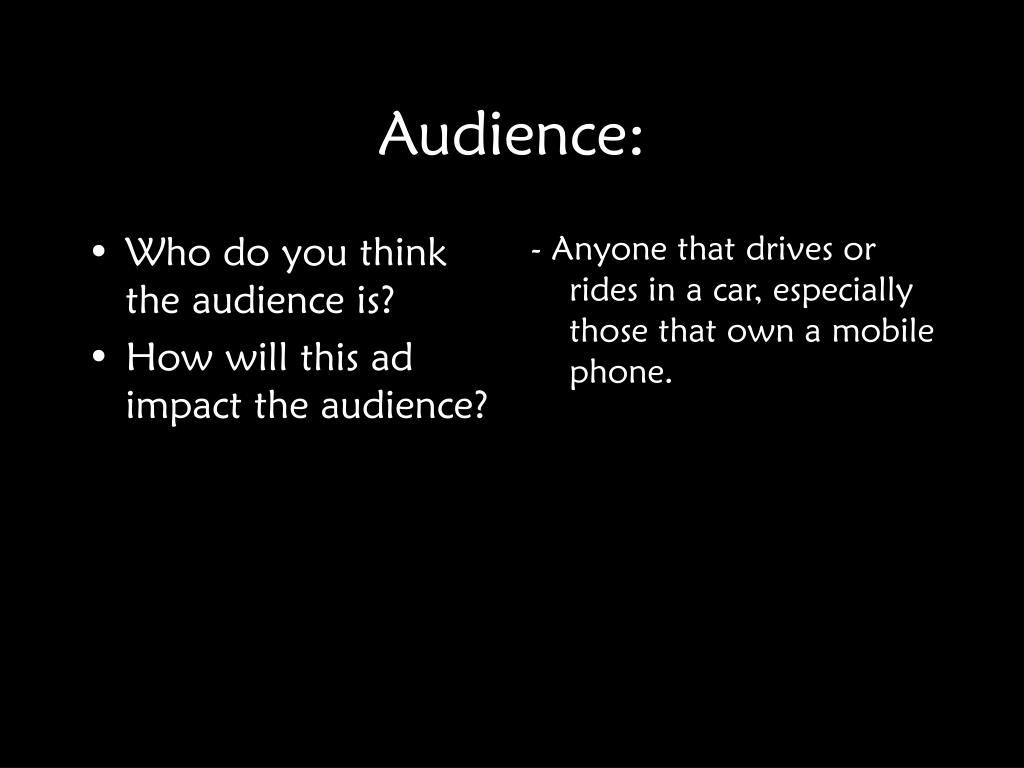 Audience:

• Who do you think the audience is?
• How will this ad impact the audience?

- Anyone that drives or rides in a car, especially those that own a mobile phone.